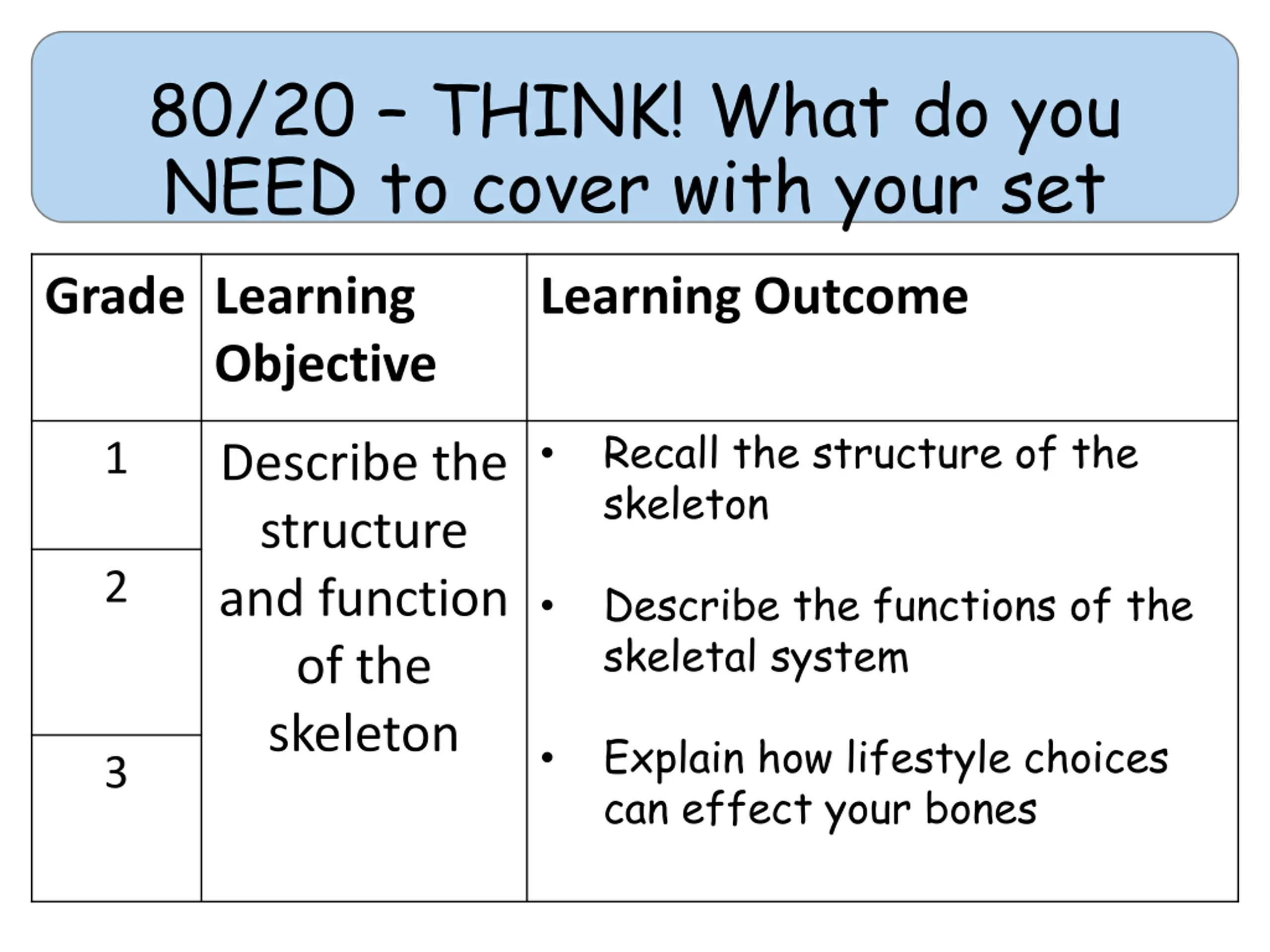 80/20 – THINK! What do you NEED to cover with your set

| Grade | Learning Objective | Learning Outcome |
|---|---|---|
| 1 | Describe the structure and function of the skeleton | • Recall the structure of the skeleton |
| 2 | | • Describe the functions of the skeletal system |
| 3 | | • Explain how lifestyle choices can effect your bones |